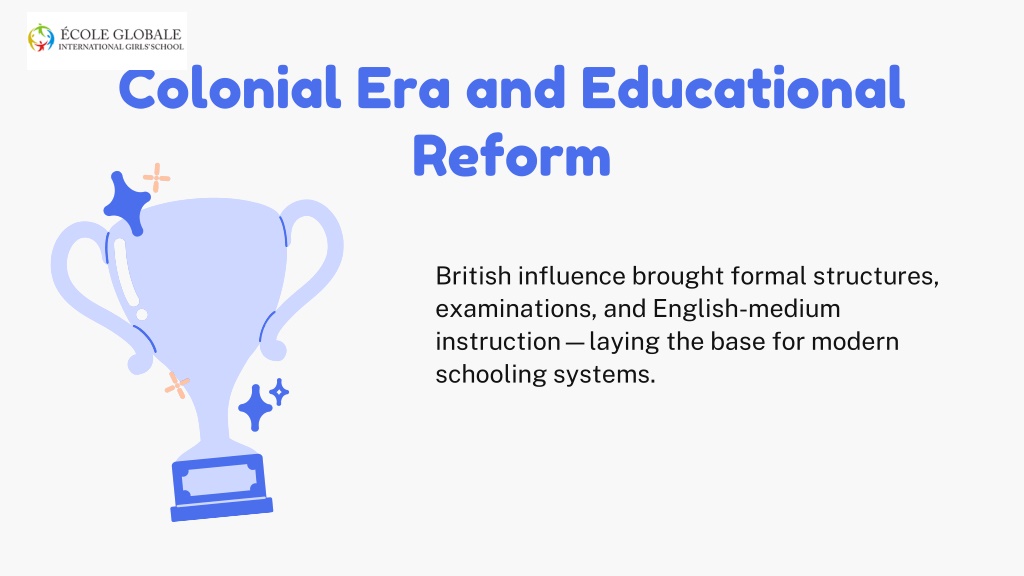 ÉCOLE GLOBALE
INTERNATIONAL GIRLS' SCHOOL

Colonial Era and Educational Reform

British influence brought formal structures, examinations, and English-medium instruction — laying the base for modern schooling systems.